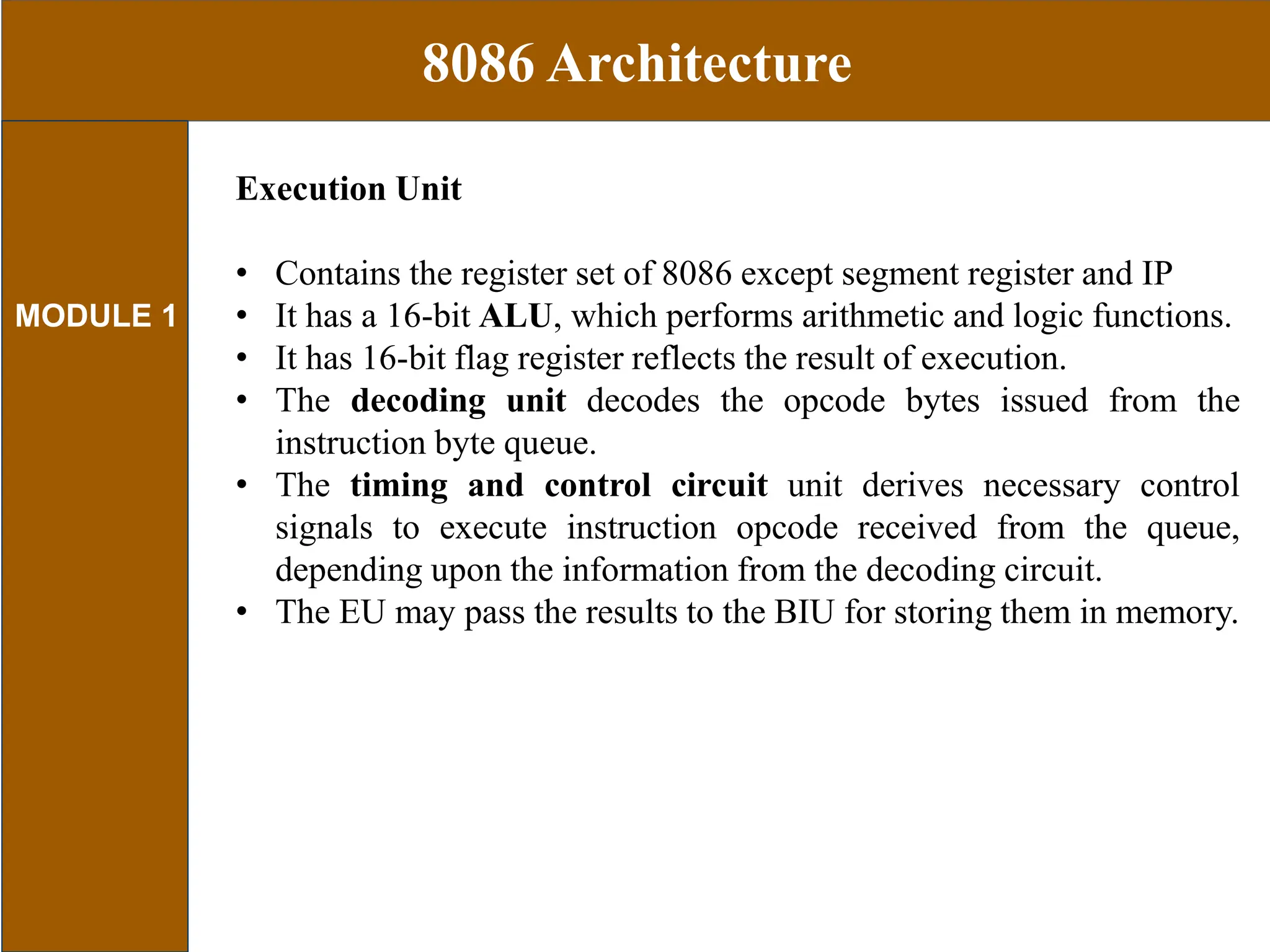 8086 Architecture

MODULE 1

Execution Unit

• Contains the register set of 8086 except segment register and IP
• It has a 16-bit ALU, which performs arithmetic and logic functions.
• It has 16-bit flag register reflects the result of execution.
• The decoding unit decodes the opcode bytes issued from the instruction byte queue.
• The timing and control circuit unit derives necessary control signals to execute instruction opcode received from the queue, depending upon the information from the decoding circuit.
• The EU may pass the results to the BIU for storing them in memory.